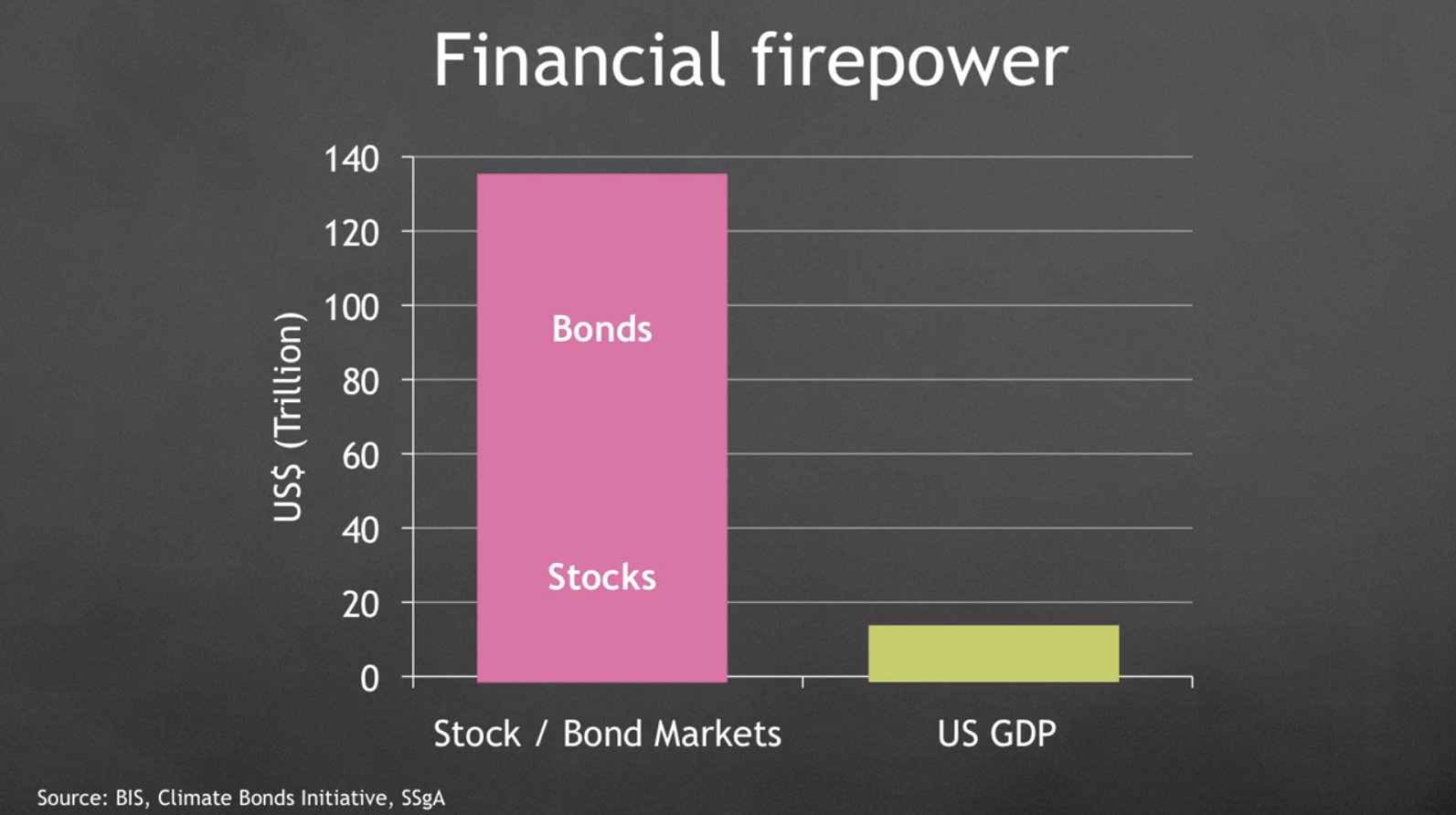 Financial firepower

US$ (Trillion)

140
120
100
80
60
40
20
0

Bonds

Stocks

Stock / Bond Markets

US GDP

Source: BIS, Climate Bonds Initiative, SSgA